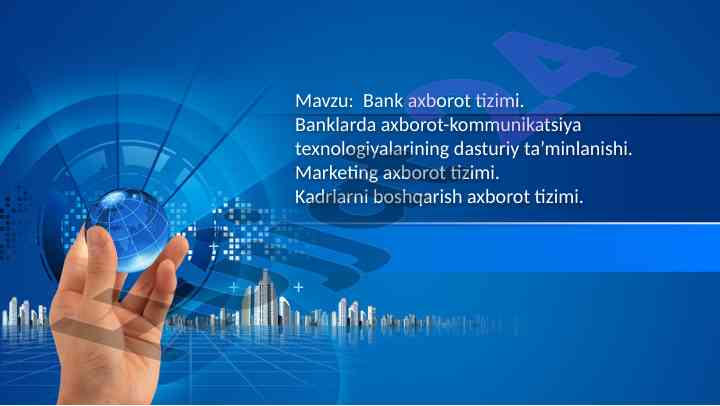 Mavzu: Bank axborot tizimi.
Banklarda axborot-kommunikatsiya texnologiyalarining dasturiy ta'minlanishi.
Marketing axborot tizimi.
Kadrlarni boshqarish axborot tizimi.